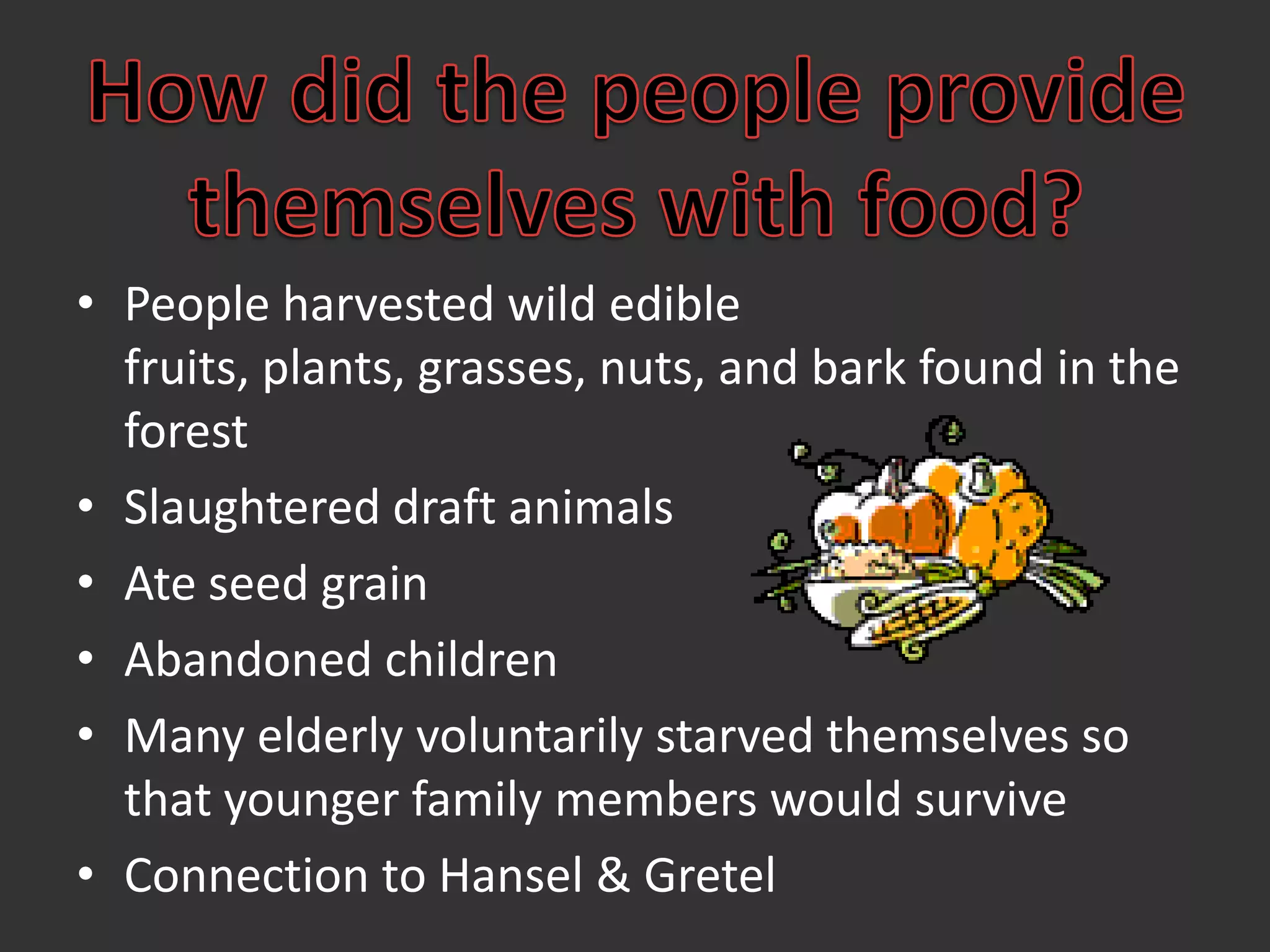 How did the people provide themselves with food?

• People harvested wild edible fruits, plants, grasses, nuts, and bark found in the forest
• Slaughtered draft animals
• Ate seed grain
• Abandoned children
• Many elderly voluntarily starved themselves so that younger family members would survive
• Connection to Hansel & Gretel